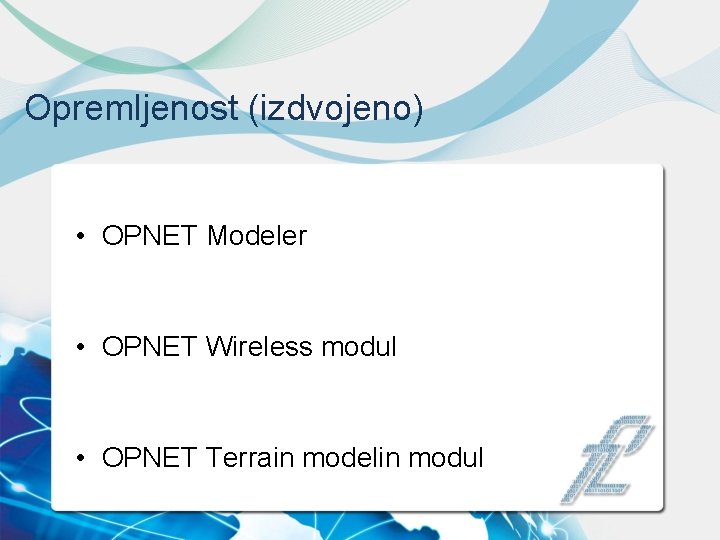 Opremljenost (izdvojeno)

• OPNET Modeler

• OPNET Wireless modul

• OPNET Terrain modelin modul